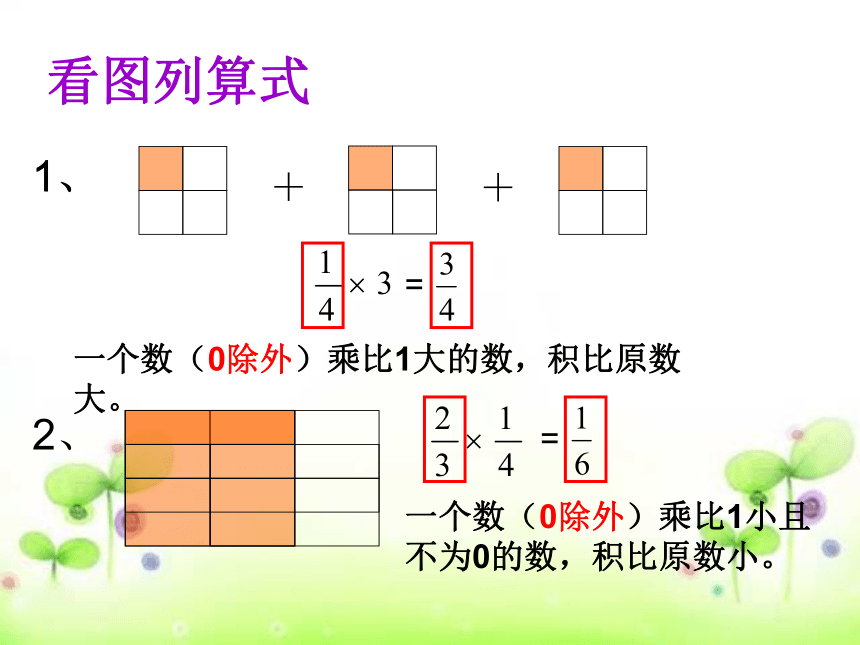 看图列算式

1、 + +

$\frac{1}{4} \times 3 = \frac{3}{4}$

一个数（0除外）乘比1大的数，积比原数大。

2、

$\frac{2}{3} \times \frac{1}{4} = \frac{1}{6}$

一个数（0除外）乘比1小且不为0的数，积比原数小。